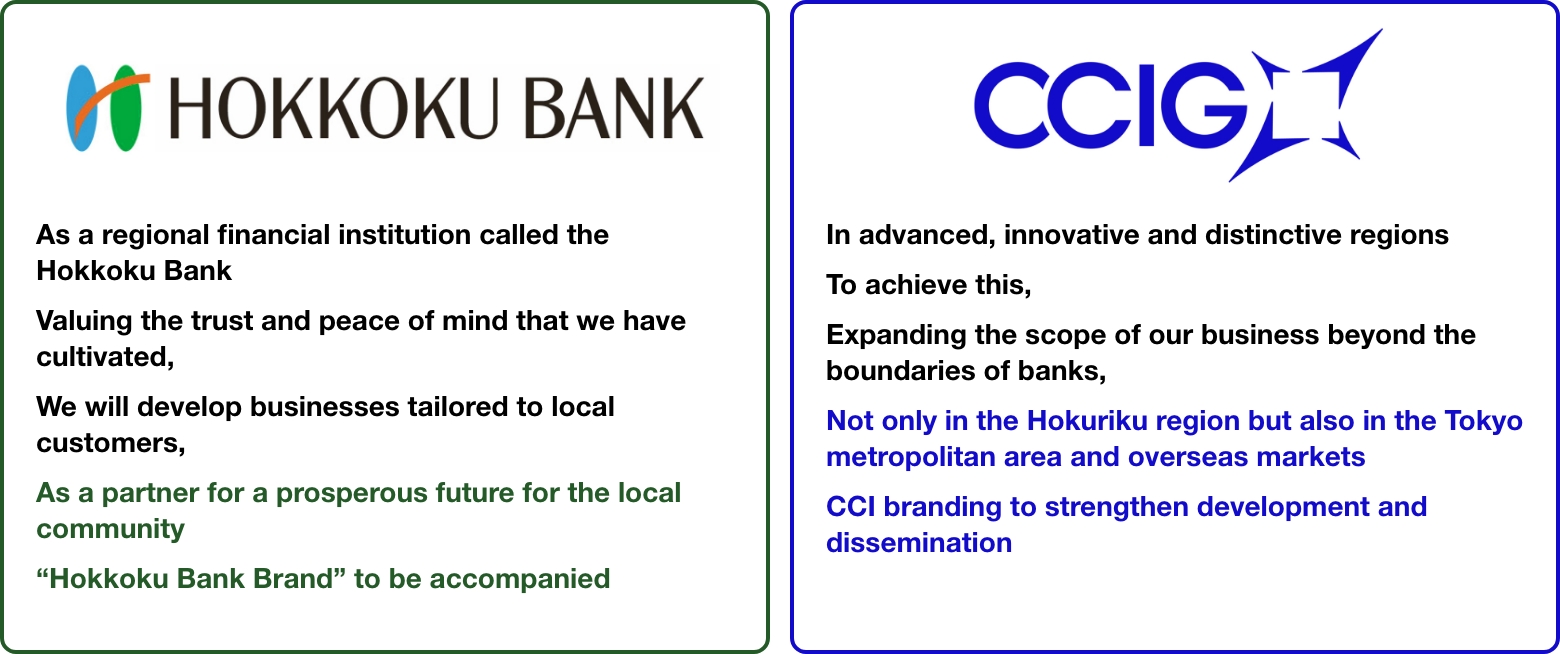 HOKKOKU BANK

As a regional financial institution called the Hokkoku Bank

Valuing the trust and peace of mind that we have cultivated,

We will develop businesses tailored to local customers,

As a partner for a prosperous future for the local community

“Hokkoku Bank Brand” to be accompanied

CCIG

In advanced, innovative and distinctive regions

To achieve this,

Expanding the scope of our business beyond the boundaries of banks,

Not only in the Hokuriku region but also in the Tokyo metropolitan area and overseas markets

CCI branding to strengthen development and dissemination